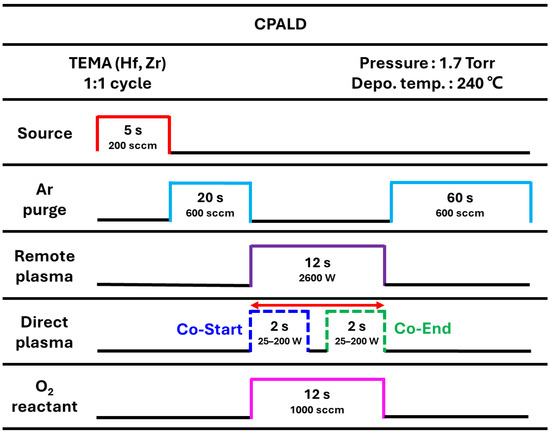 CPALD

TEMA (Hf, Zr)
1:1 cycle

Pressure : 1.7 Torr
Depo. temp. : 240 ℃

Source
5 s
200 sccm

Ar purge
20 s
600 sccm
60 s
600 sccm

Remote plasma
12 s
2600 W

Direct plasma
Co-Start
2 s
25–200 W
2 s
25–200 W
Co-End

$O_2$ reactant
12 s
1000 sccm